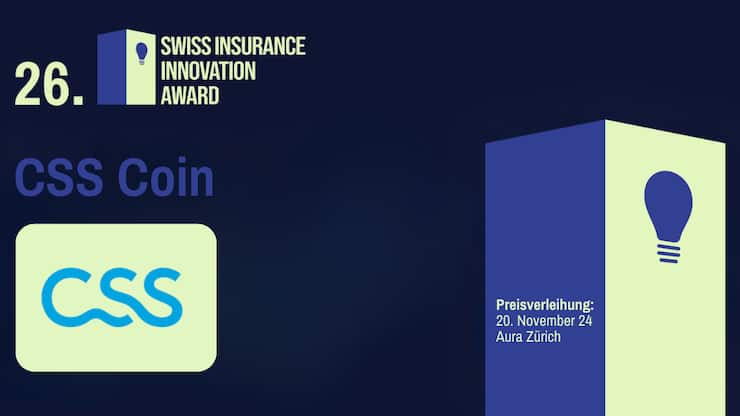 26. SWISS INSURANCE INNOVATION AWARD

CSS Coin

CSS

Preisverleihung:
20. November 24
Aura Zürich